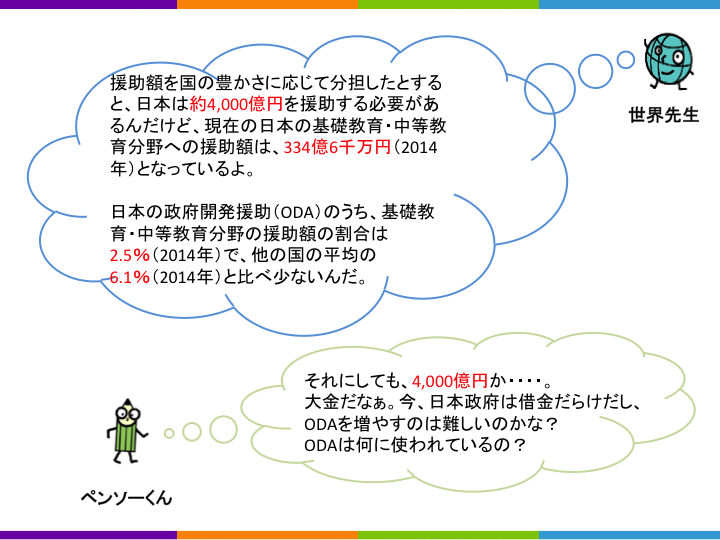 援助額を国の豊かさに応じて分担したとすると、日本は約4,000億円を援助する必要があるんだけど、現在の日本の基礎教育・中等教育分野への援助額は、334億6千万円（2014年）となっているよ。

日本の政府開発援助（ODA）のうち、基礎教育・中等教育分野の援助額の割合は2.5％（2014年）で、他の国の平均の6.1％（2014年）と比べ少ないんだ。

世界先生

それにしても、4,000億円か・・・・。
大金だなぁ。今、日本政府は借金だらけだし、ODAを増やすのは難しいのかな？
ODAは何に使われているの？

ペンソーくん